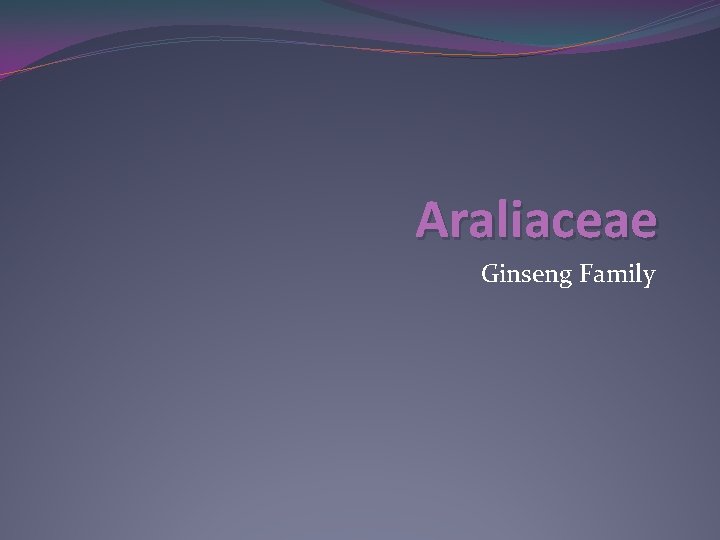 Araliaceae

Ginseng Family